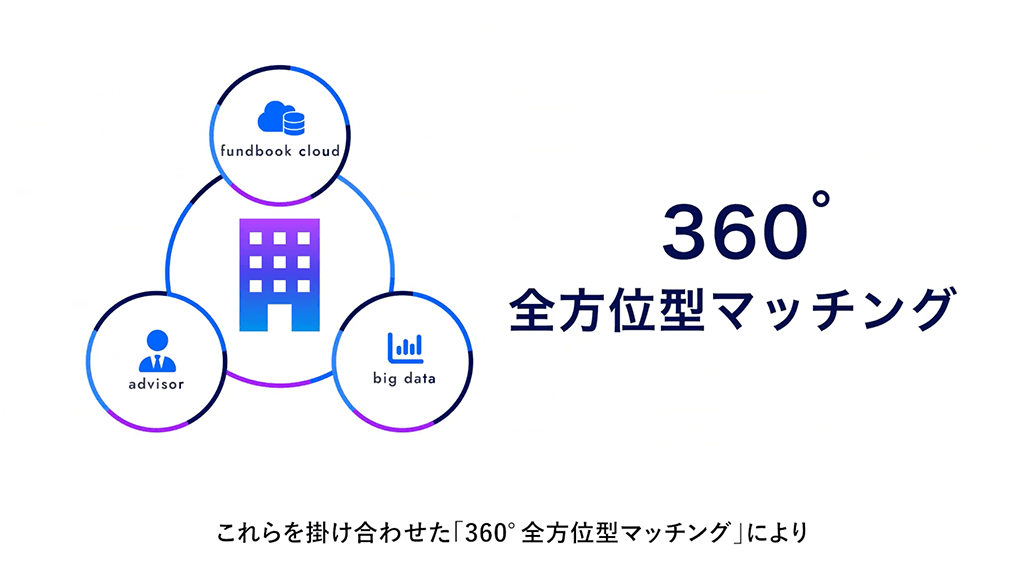 fundbook cloud

advisor

big data

360°
全方位型マッチング

これらを掛け合わせた「360° 全方位型マッチング」により